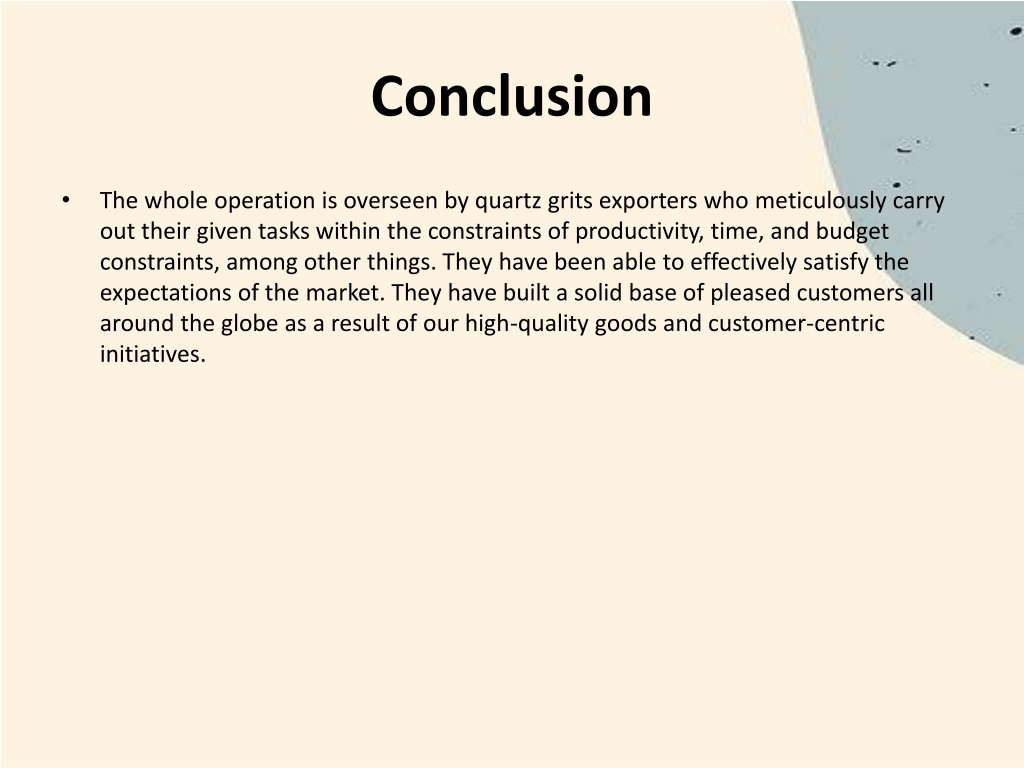 Conclusion

• The whole operation is overseen by quartz grits exporters who meticulously carry out their given tasks within the constraints of productivity, time, and budget constraints, among other things. They have been able to effectively satisfy the expectations of the market. They have built a solid base of pleased customers all around the globe as a result of our high-quality goods and customer-centric initiatives.